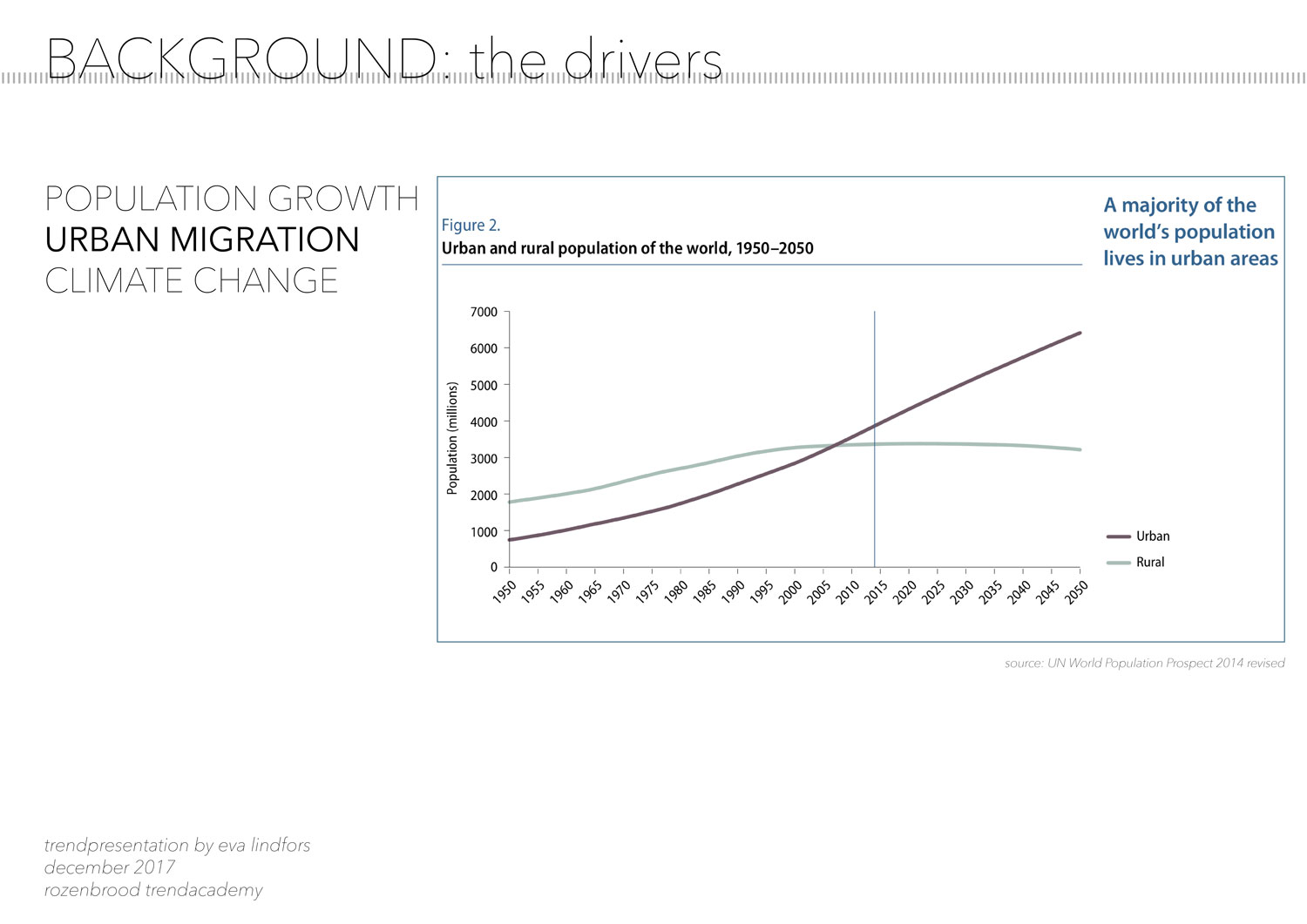 BACKGROUND: the drivers

POPULATION GROWTH
URBAN MIGRATION
CLIMATE CHANGE

Figure 2.
Urban and rural population of the world, 1950–2050

A majority of the world's population lives in urban areas

Population (millions)

7000
6000
5000
4000
3000
2000
1000
0

1950 1955 1960 1965 1970 1975 1980 1985 1990 1995 2000 2005 2010 2015 2020 2025 2030 2035 2040 2045 2050

Urban
Rural

source: UN World Population Prospect 2014 revised

trendpresentation by eva lindfors
december 2017
rozenbrood trendacademy